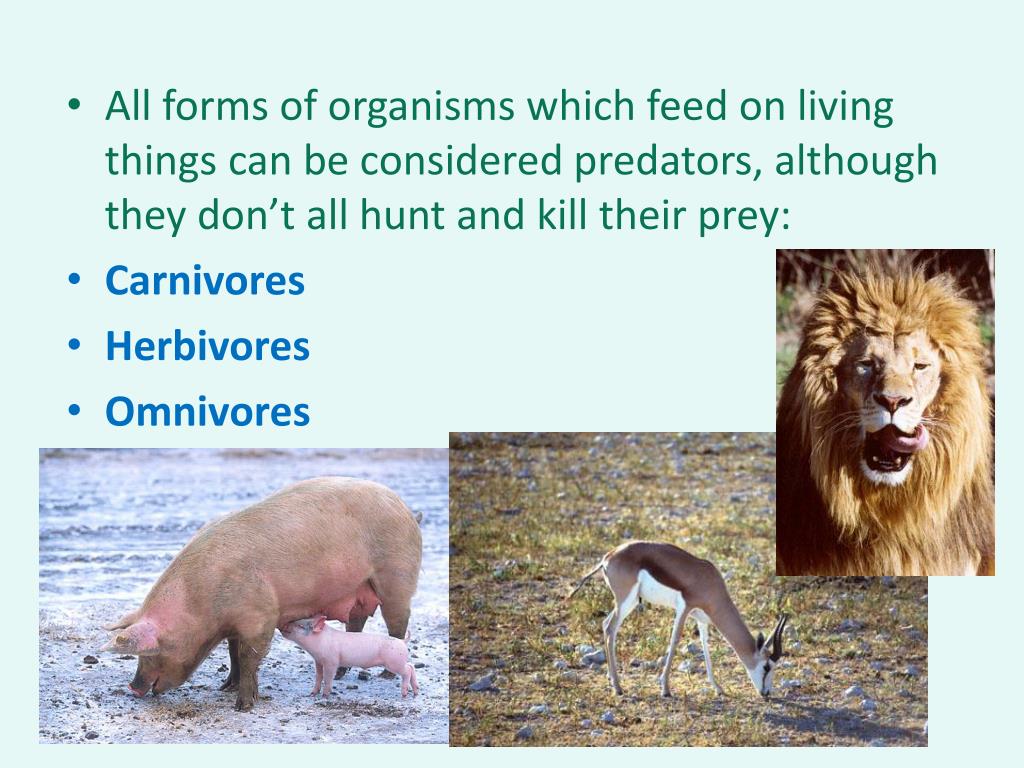 • All forms of organisms which feed on living things can be considered predators, although they don’t all hunt and kill their prey:
• Carnivores
• Herbivores
• Omnivores